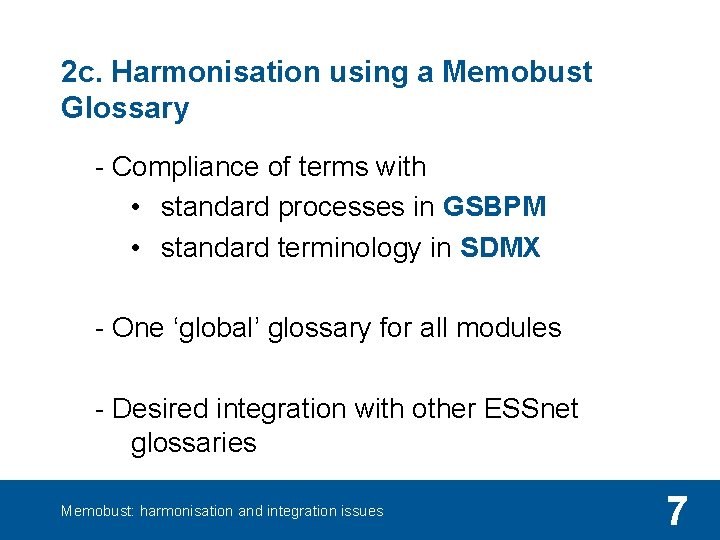 2c. Harmonisation using a Memobust Glossary

- Compliance of terms with
• standard processes in GSBPM
• standard terminology in SDMX

- One ‘global’ glossary for all modules

- Desired integration with other ESSnet glossaries

Memobust: harmonisation and integration issues

7